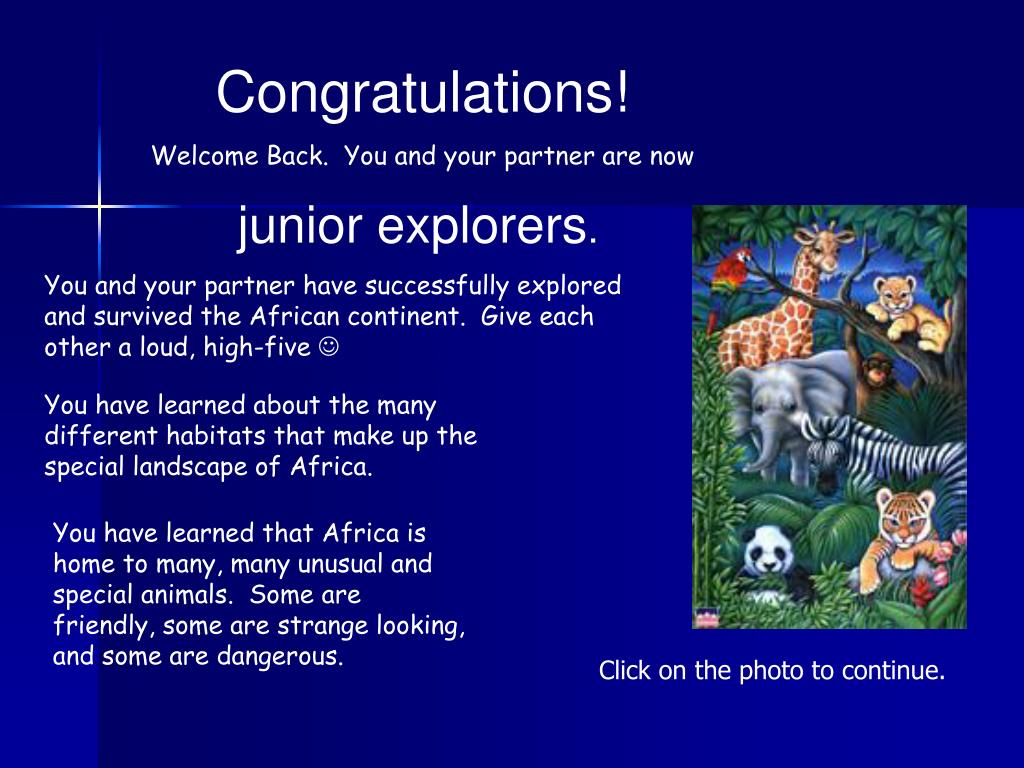 Congratulations!

Welcome Back. You and your partner are now

junior explorers.

You and your partner have successfully explored and survived the African continent. Give each other a loud, high-five ☺

You have learned about the many different habitats that make up the special landscape of Africa.

You have learned that Africa is home to many, many unusual and special animals. Some are friendly, some are strange looking, and some are dangerous.

Click on the photo to continue.